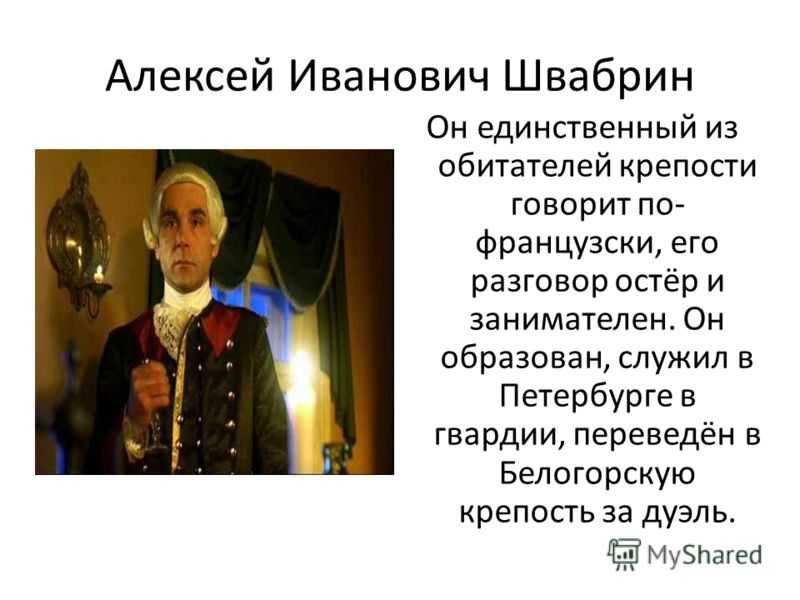 Алексей Иванович Швабрин

Он единственный из обитателей крепости говорит по-французски, его разговор остёр и занимателен. Он образован, служил в Петербурге в гвардии, переведён в Белогорскую крепость за дуэль.

MyShared